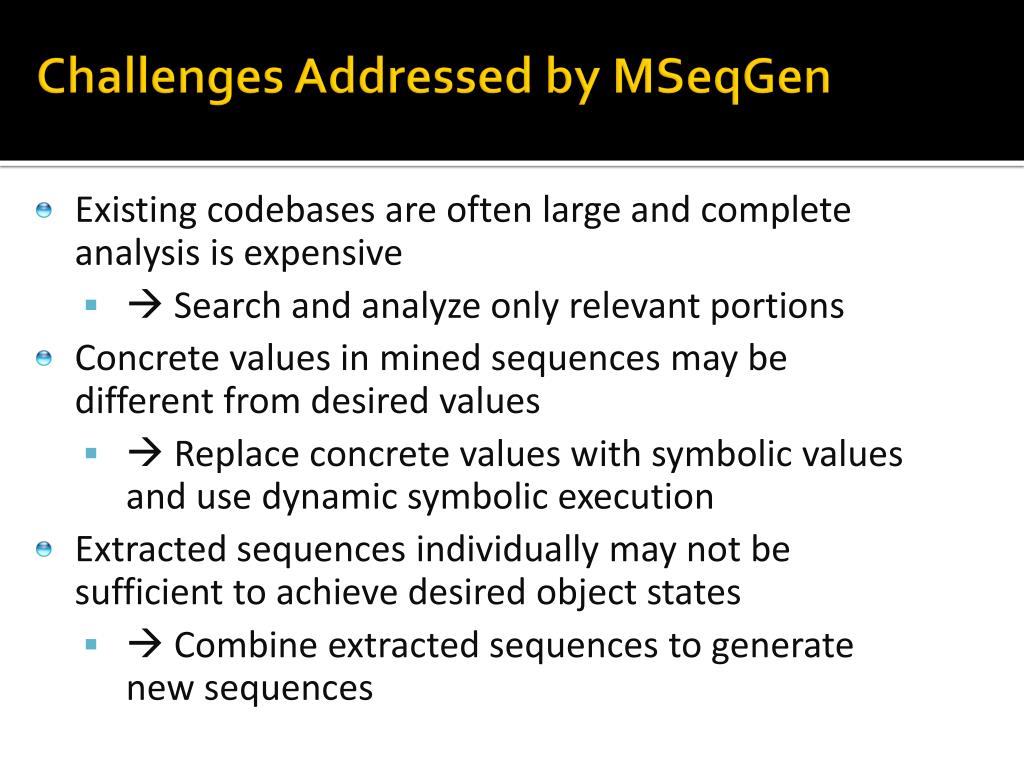 Challenges Addressed by MSeqGen

Existing codebases are often large and complete analysis is expensive

→ Search and analyze only relevant portions

Concrete values in mined sequences may be different from desired values

→ Replace concrete values with symbolic values and use dynamic symbolic execution

Extracted sequences individually may not be sufficient to achieve desired object states

→ Combine extracted sequences to generate new sequences